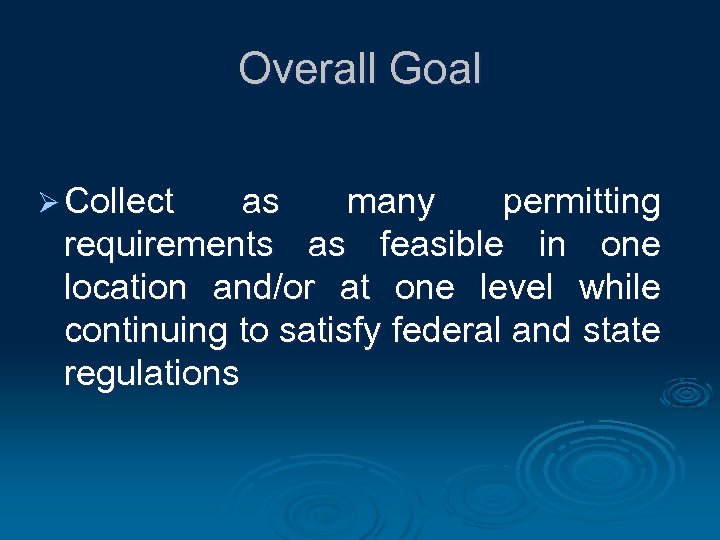 Overall Goal

➢ Collect as many permitting requirements as feasible in one location and/or at one level while continuing to satisfy federal and state regulations